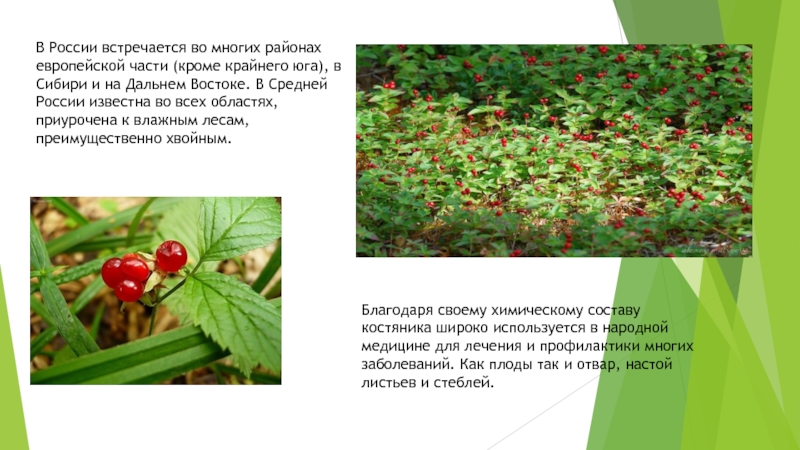 В России встречается во многих районах европейской части (кроме крайнего юга), в Сибири и на Дальнем Востоке. В Средней России известна во всех областях, приурочена к влажным лесам, преимущественно хвойным.

Благодаря своему химическому составу костяника широко используется в народной медицине для лечения и профилактики многих заболеваний. Как плоды так и отвар, настой листьев и стеблей.